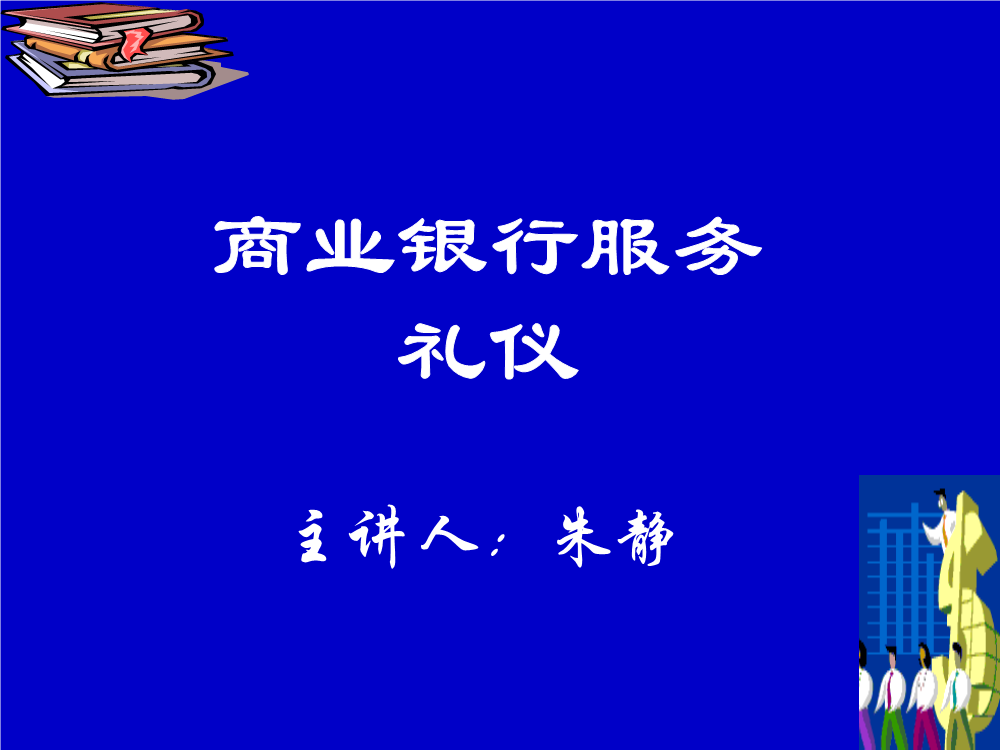 商业银行服务
礼仪

主讲人：朱静